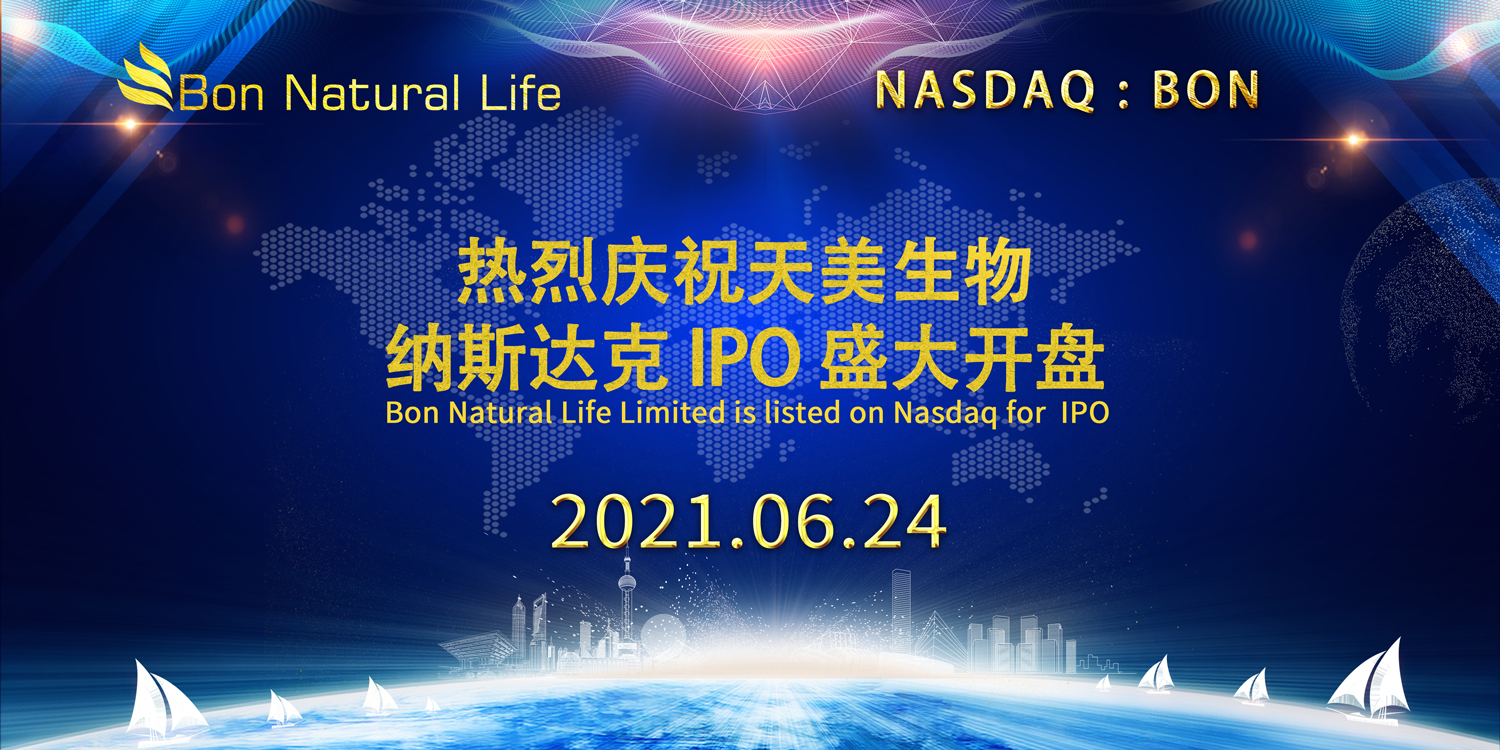 Bon Natural Life

NASDAQ : BON

热烈庆祝天美生物
纳斯达克 IPO 盛大开盘
Bon Natural Life Limited is listed on Nasdaq for IPO

2021.06.24